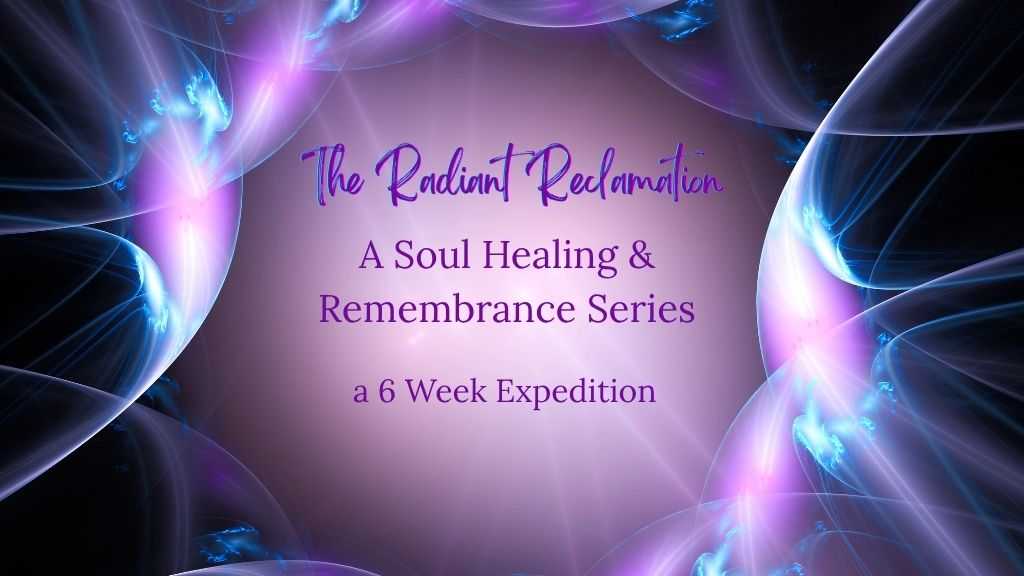 The Radiant Reclamation

A Soul Healing & Remembrance Series

a 6 Week Expedition